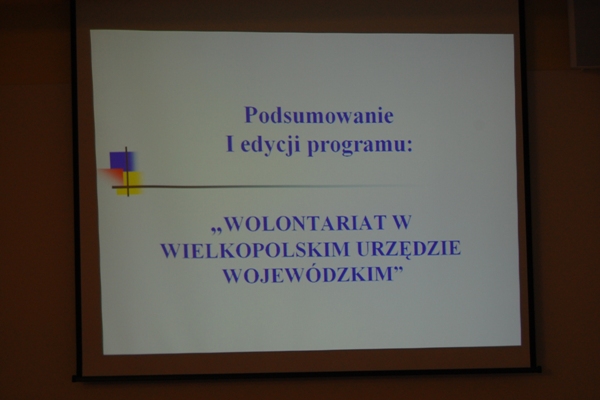 Podsumowanie
I edycji programu:

„WOLONTARIAT W WIELKOPOLSKIM URZĘDZIE WOJEWÓDZKIM”